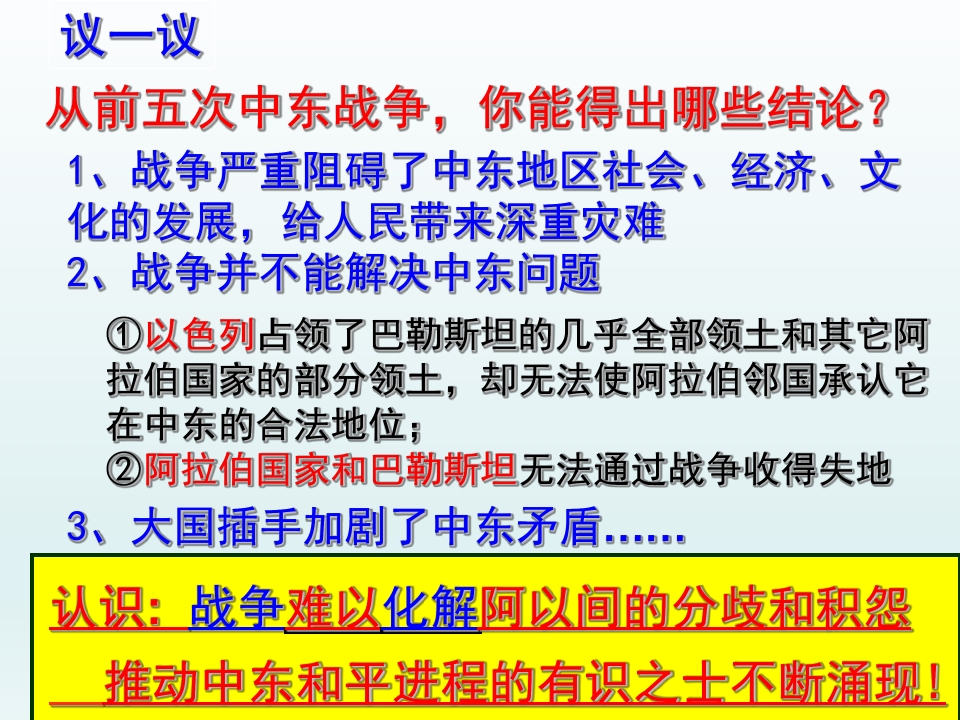 议一议

从前五次中东战争，你能得出哪些结论？

1、战争严重阻碍了中东地区社会、经济、文化的发展，给人民带来深重灾难

2、战争并不能解决中东问题

①以色列占领了巴勒斯坦的几乎全部领土和其它阿拉伯国家的部分领土，却无法使阿拉伯邻国承认它在中东的合法地位；
②阿拉伯国家和巴勒斯坦无法通过战争收得失地

3、大国插手加剧了中东矛盾……

认识：战争难以化解阿以间的分歧和积怨

推动中东和平进程的有识之士不断涌现！